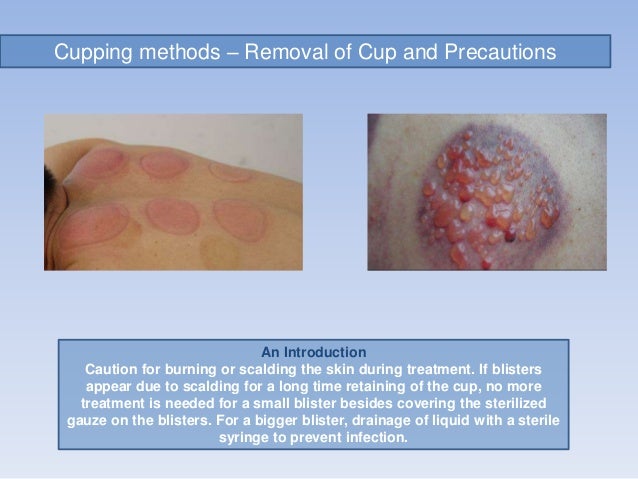 Cupping methods – Removal of Cup and Precautions

An Introduction
Caution for burning or scalding the skin during treatment. If blisters appear due to scalding for a long time retaining of the cup, no more treatment is needed for a small blister besides covering the sterilized gauze on the blisters. For a bigger blister, drainage of liquid with a sterile syringe to prevent infection.